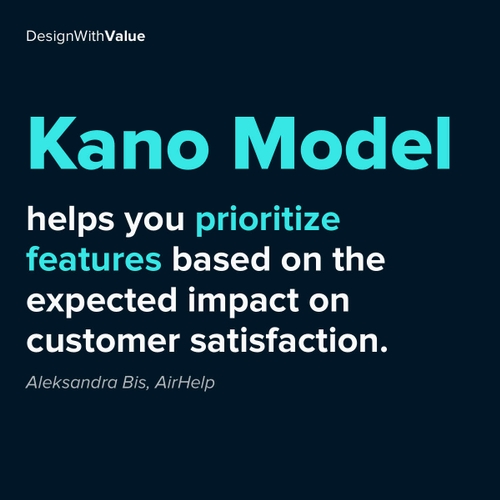 DesignWithValue

Kano Model

helps you prioritize features based on the expected impact on customer satisfaction.

Aleksandra Bis, AirHelp